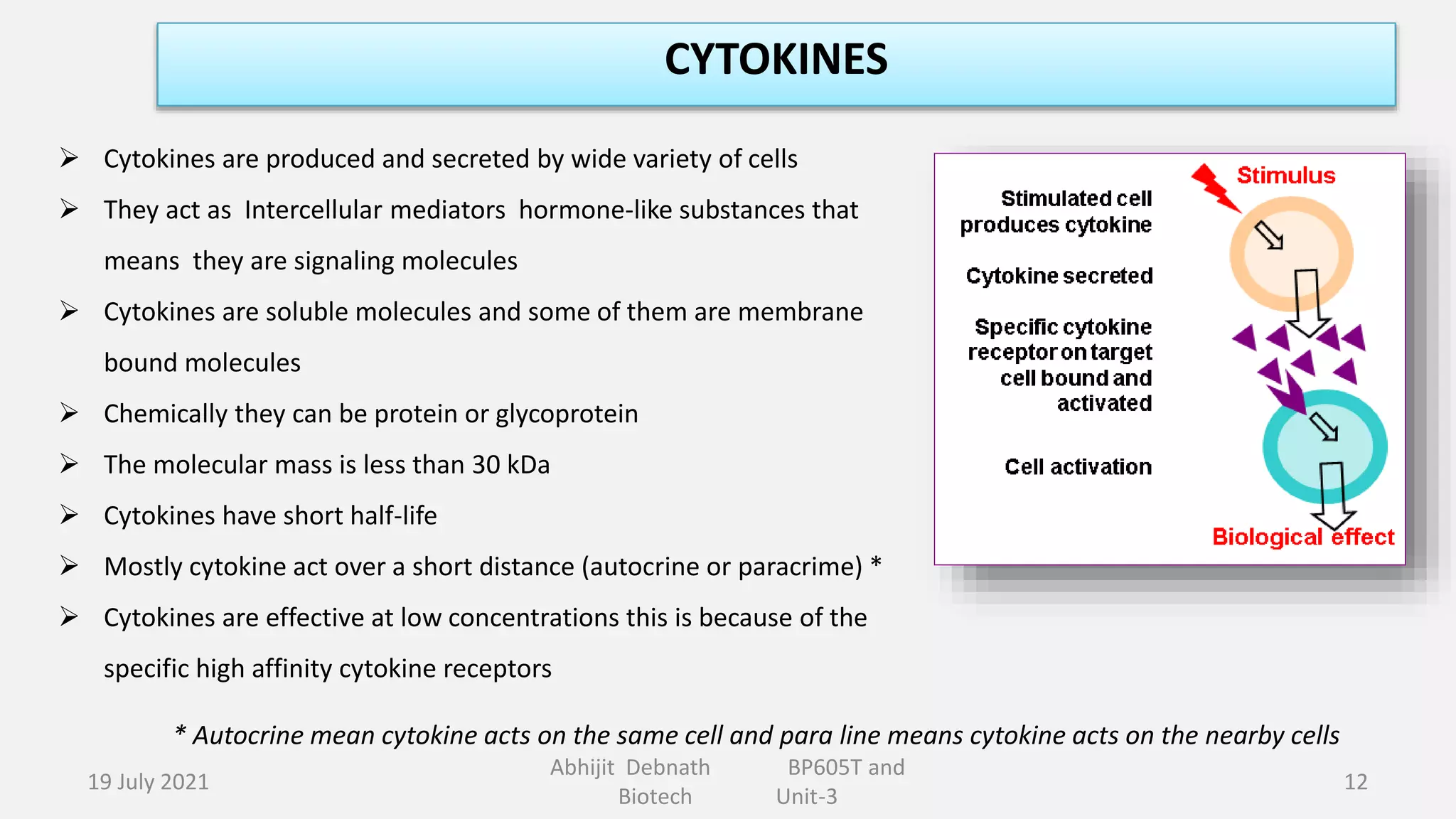 CYTOKINES

➢ Cytokines are produced and secreted by wide variety of cells

➢ They act as Intercellular mediators hormone-like substances that means they are signaling molecules

➢ Cytokines are soluble molecules and some of them are membrane bound molecules

➢ Chemically they can be protein or glycoprotein

➢ The molecular mass is less than 30 kDa

➢ Cytokines have short half-life

➢ Mostly cytokine act over a short distance (autocrine or paracrime) *

➢ Cytokines are effective at low concentrations this is because of the specific high affinity cytokine receptors

Stimulus

Stimulated cell produces cytokine

Cytokine secreted

Specific cytokine receptor on target cell bound and activated

Cell activation

Biological effect

* Autocrine mean cytokine acts on the same cell and para line means cytokine acts on the nearby cells

19 July 2021

Abhijit Debnath BP605T and Biotech Unit-3

12